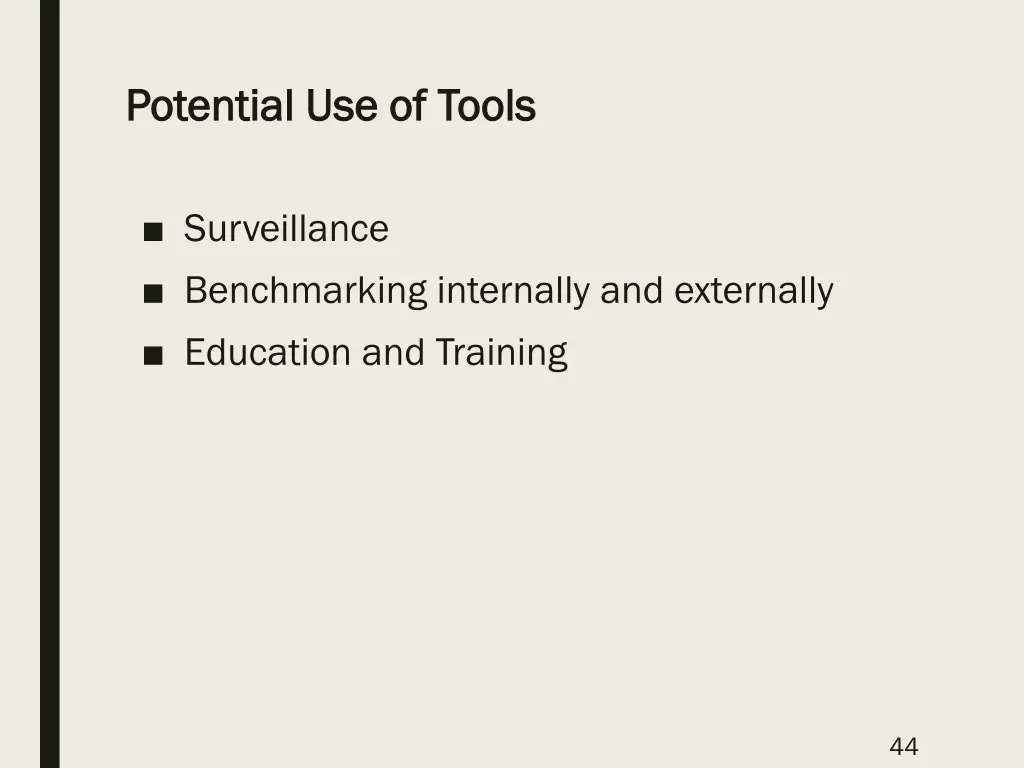 Potential Use of Tools

■ Surveillance
■ Benchmarking internally and externally
■ Education and Training

44